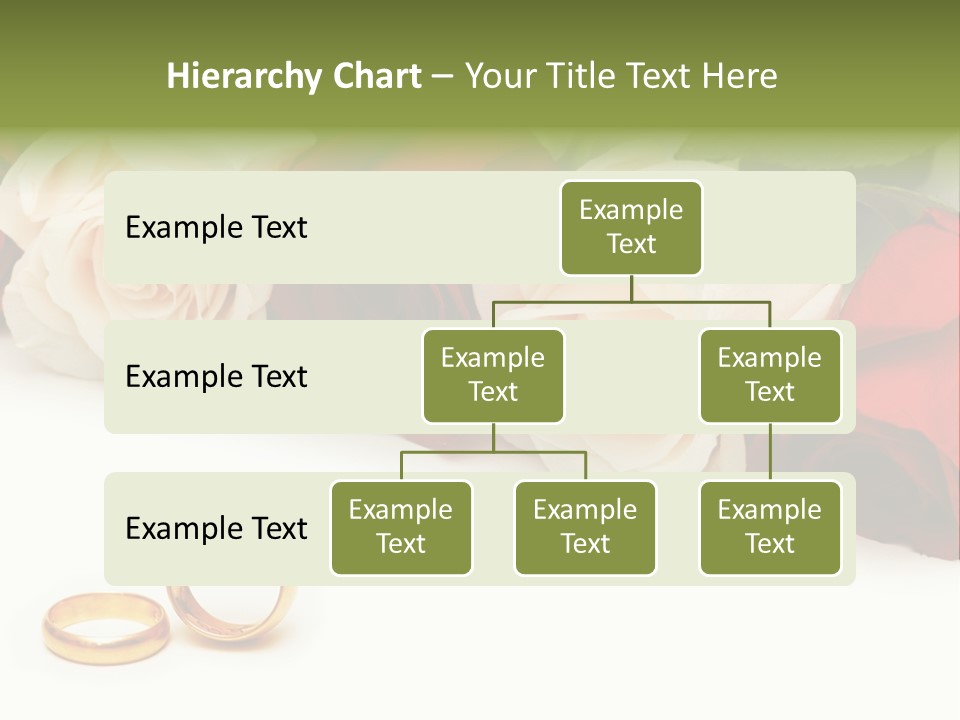 Hierarchy Chart – Your Title Text Here

Example Text

Example Text

Example Text

Example Text

Example Text

Example Text

Example Text

Example Text

Example Text